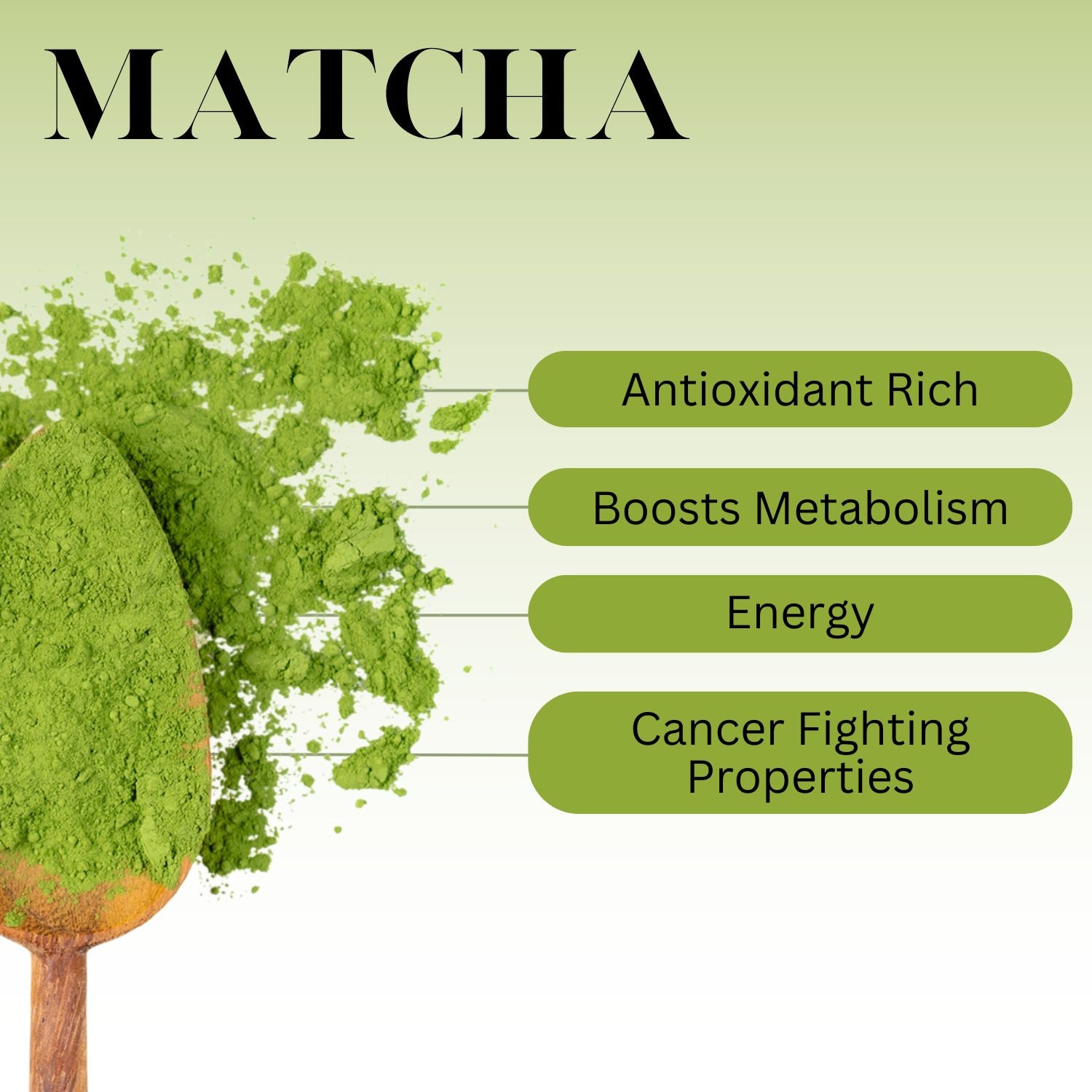 MATCHA

Antioxidant Rich

Boosts Metabolism

Energy

Cancer Fighting Properties